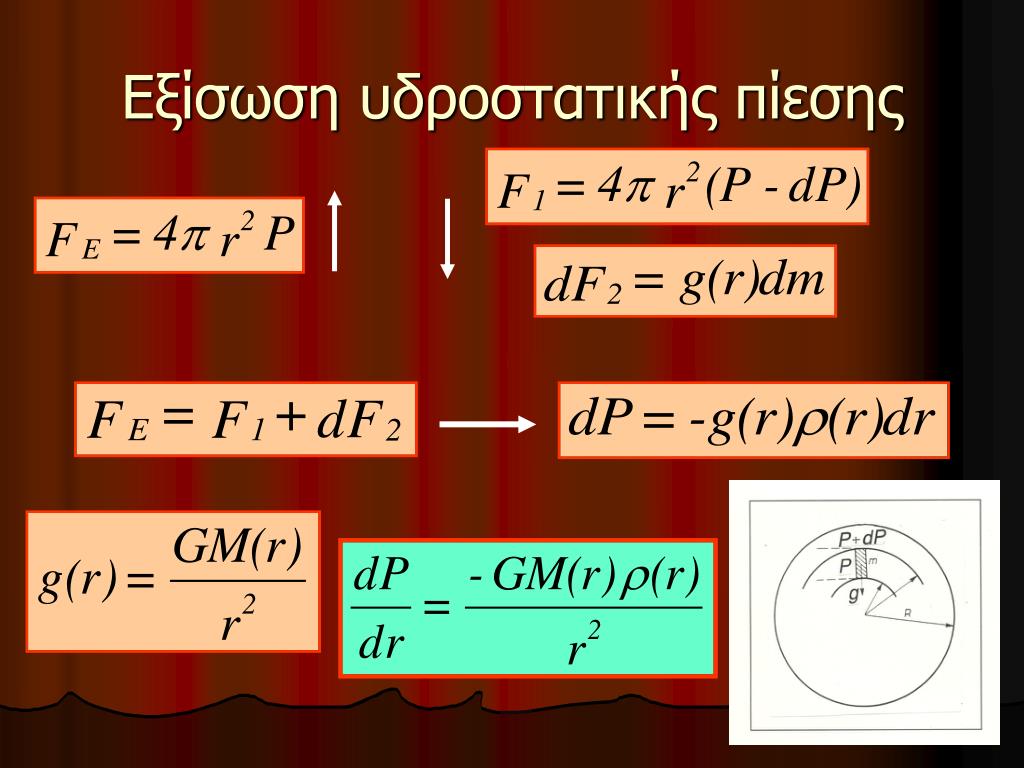 Εξίσωση υδροστατικής πίεσης

$F_E = 4\pi r^2 P$

$F_1 = 4\pi r^2 (P - dP)$

$dF_2 = g(r)dm$

$F_E = F_1 + dF_2$

$dP = -g(r)\rho(r)dr$

$g(r) = \frac{GM(r)}{r^2}$

$\frac{dP}{dr} = \frac{-GM(r)\rho(r)}{r^2}$

P+dP
P
m
g
R